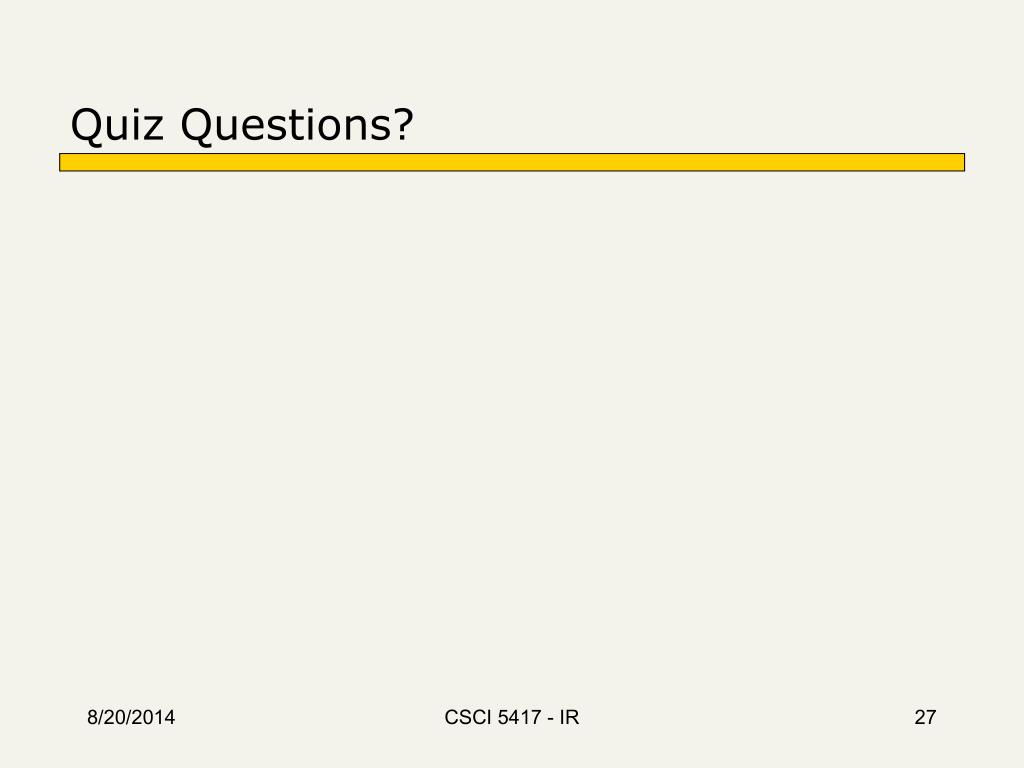 Quiz Questions?

8/20/2014

CSCI 5417 - IR

27